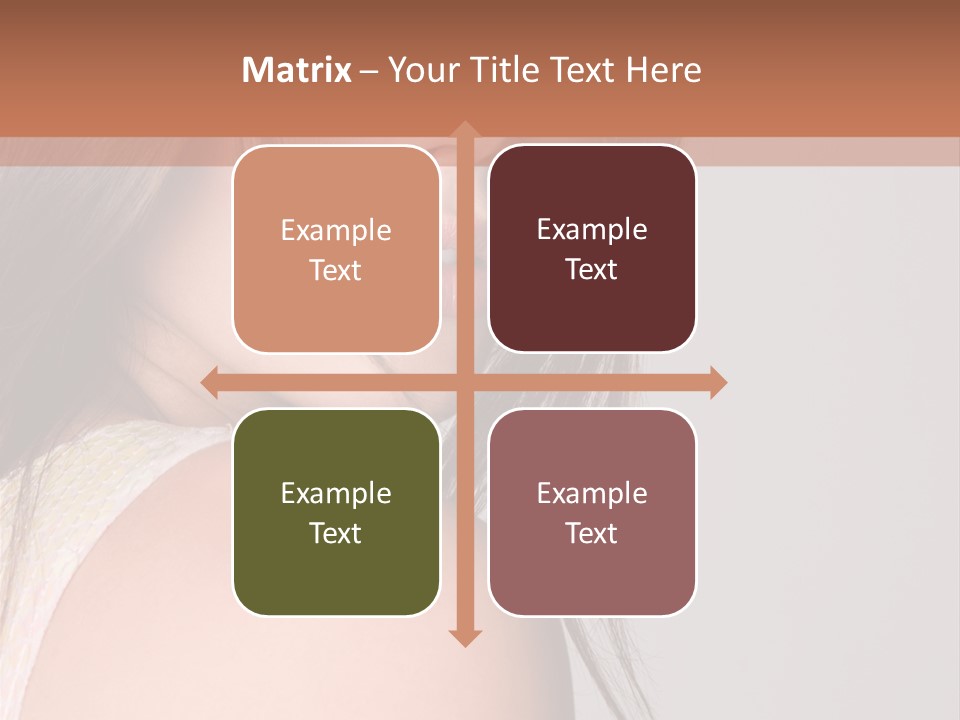 Matrix – Your Title Text Here

Example Text

Example Text

Example Text

Example Text